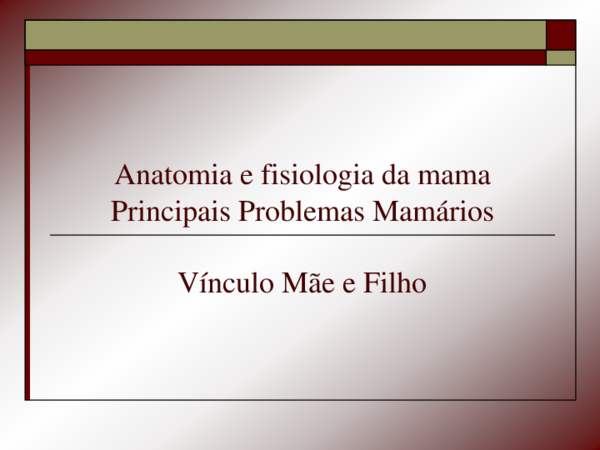 Anatomia e fisiologia da mama
Principais Problemas Mamários

Vínculo Mãe e Filho